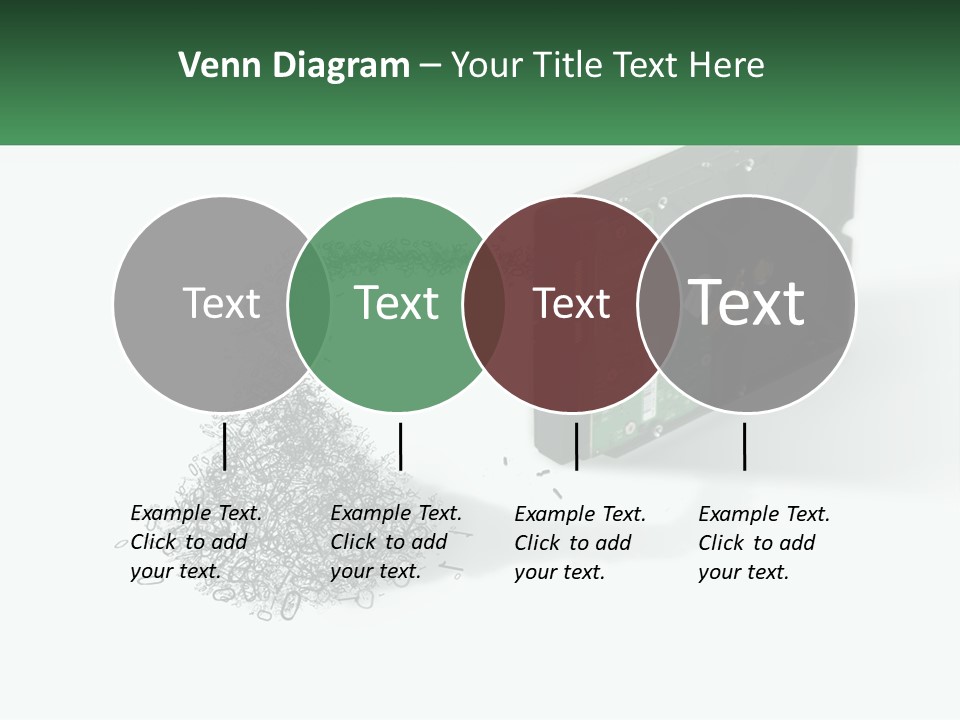 Venn Diagram – Your Title Text Here

Text

Text

Text

Text

Example Text. Click to add your text.

Example Text. Click to add your text.

Example Text. Click to add your text.

Example Text. Click to add your text.